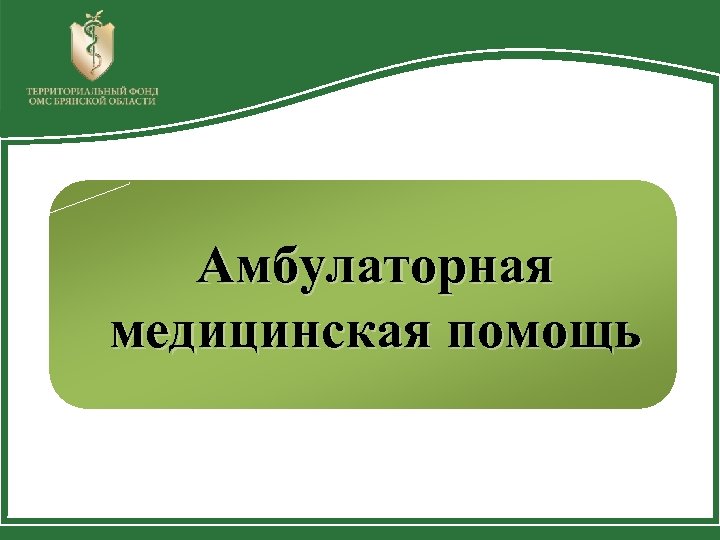 ТЕРРИТОРИАЛЬНЫЙ ФОНД ОМС БРЯНСКОЙ ОБЛАСТИ

Амбулаторная медицинская помощь